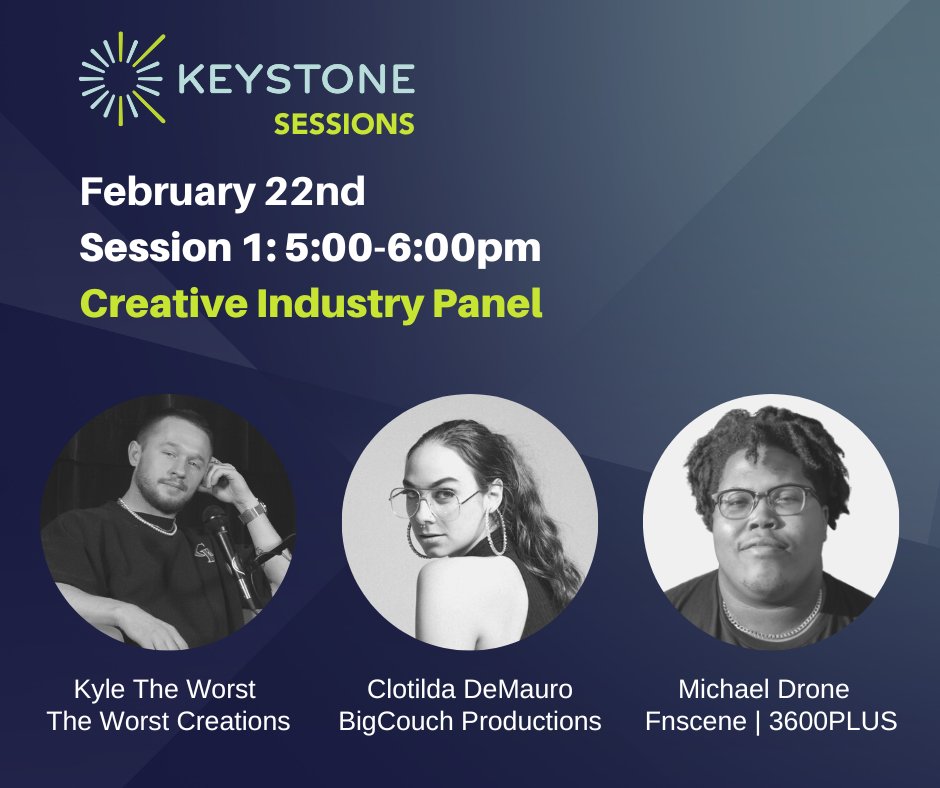 KEYSTONE
SESSIONS

February 22nd
Session 1: 5:00-6:00pm
Creative Industry Panel

Kyle The Worst
The Worst Creations

Clotilda DeMauro
BigCouch Productions

Michael Drone
Fnscene | 3600PLUS